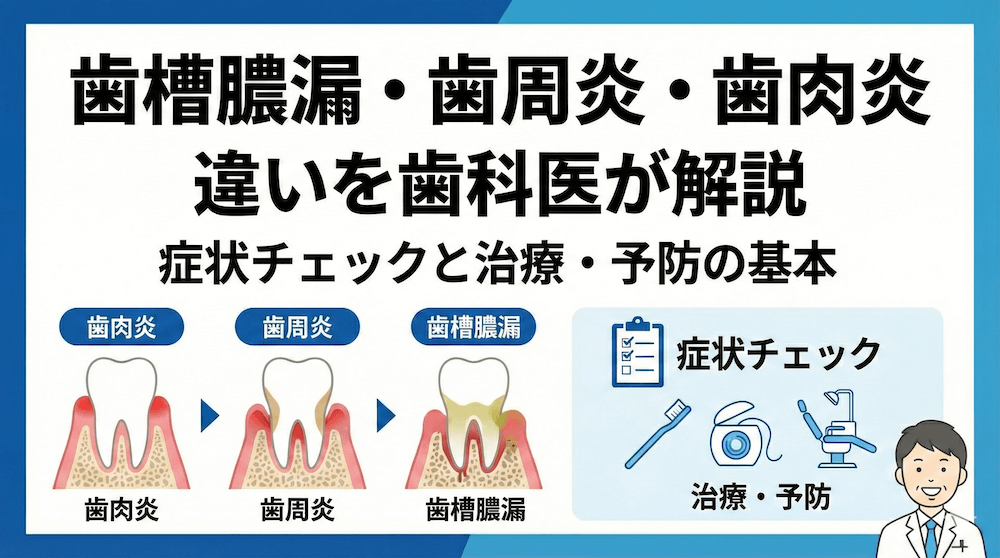 歯槽膿漏・歯周炎・歯肉炎
違いを歯科医が解説
症状チェックと治療・予防の基本

歯肉炎
歯周炎
歯槽膿漏

歯肉炎
歯周炎
歯槽膿漏

症状チェック

治療・予防